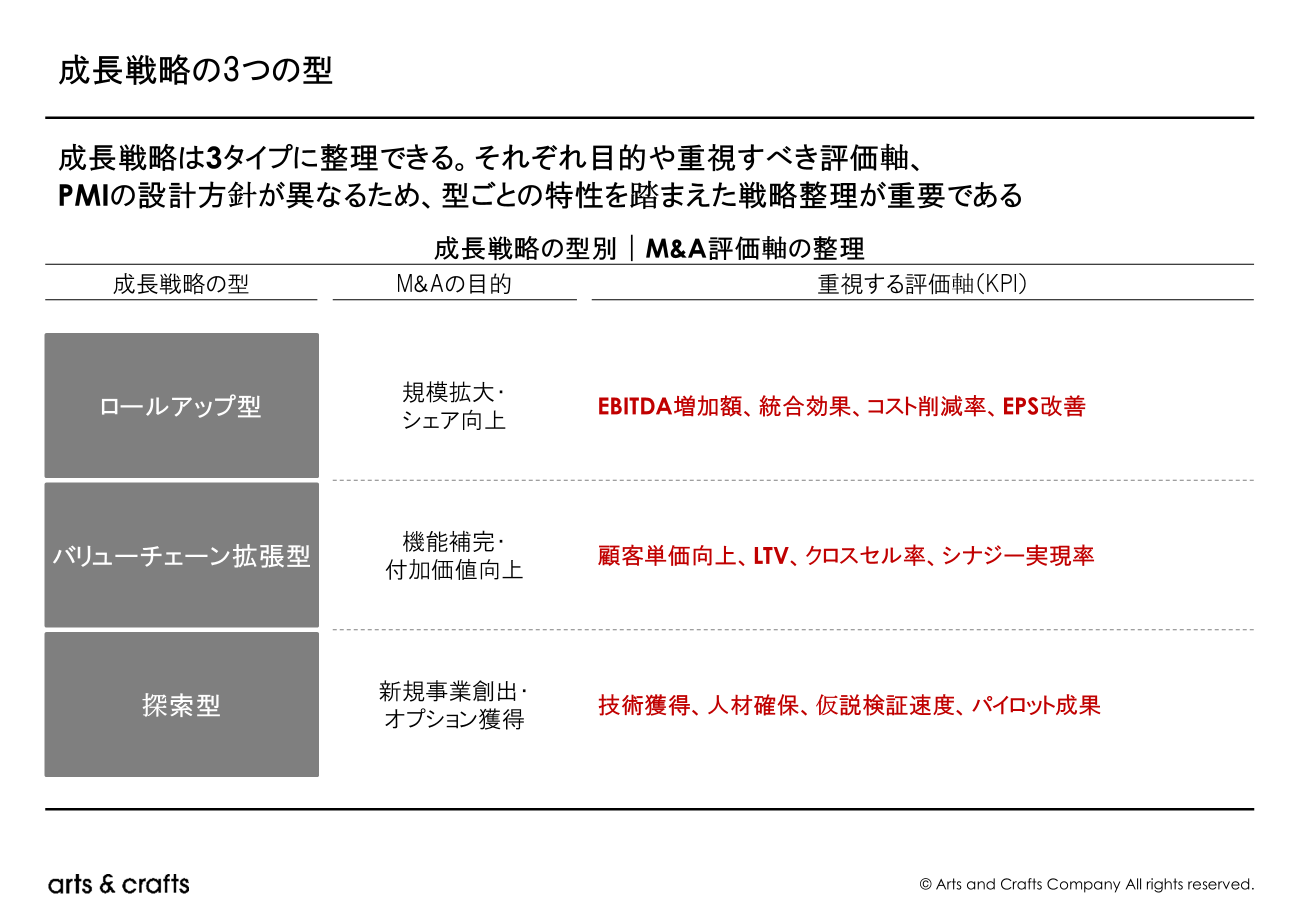 成長戦略の3つの型

成長戦略は3タイプに整理できる。それぞれ目的や重視すべき評価軸、PMIの設計方針が異なるため、型ごとの特性を踏まえた戦略整理が重要である

成長戦略の型別｜M&A評価軸の整理

| 成長戦略の型 | M&Aの目的 | 重視する評価軸(KPI) |
|---|---|---|
| ロールアップ型 | 規模拡大・シェア向上 | EBITDA増加額、統合効果、コスト削減率、EPS改善 |
| バリューチェーン拡張型 | 機能補完・付加価値向上 | 顧客単価向上、LTV、クロスセル率、シナジー実現率 |
| 探索型 | 新規事業創出・オプション獲得 | 技術獲得、人材確保、仮説検証速度、パイロット成果 |

arts & crafts

© Arts and Crafts Company All rights reserved.